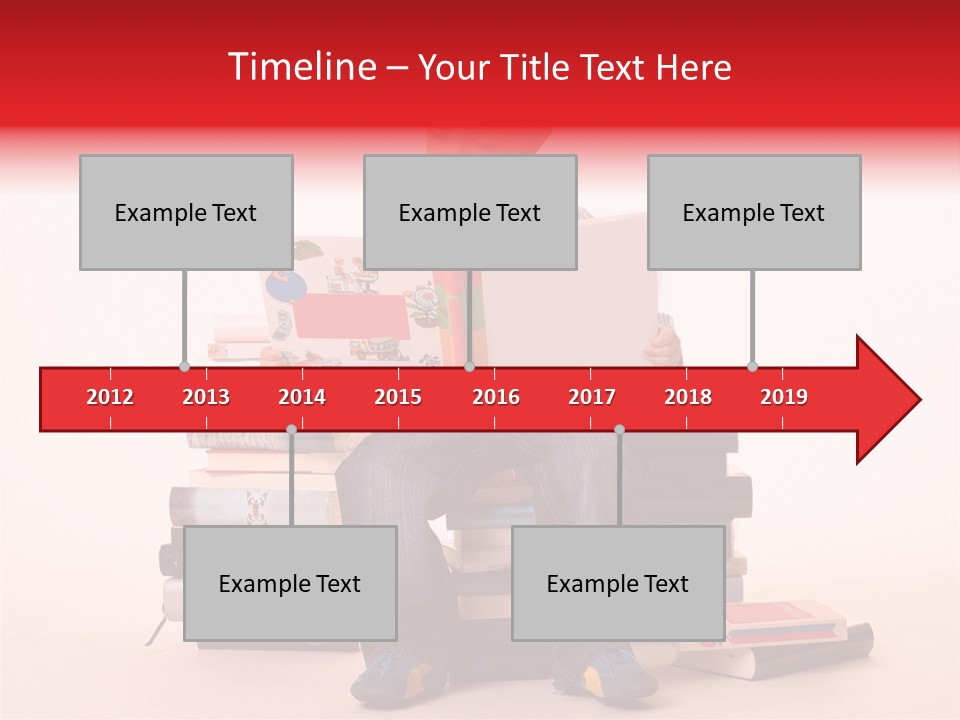 Timeline – Your Title Text Here

Example Text

Example Text

Example Text

2012 2013 2014 2015 2016 2017 2018 2019

Example Text

Example Text